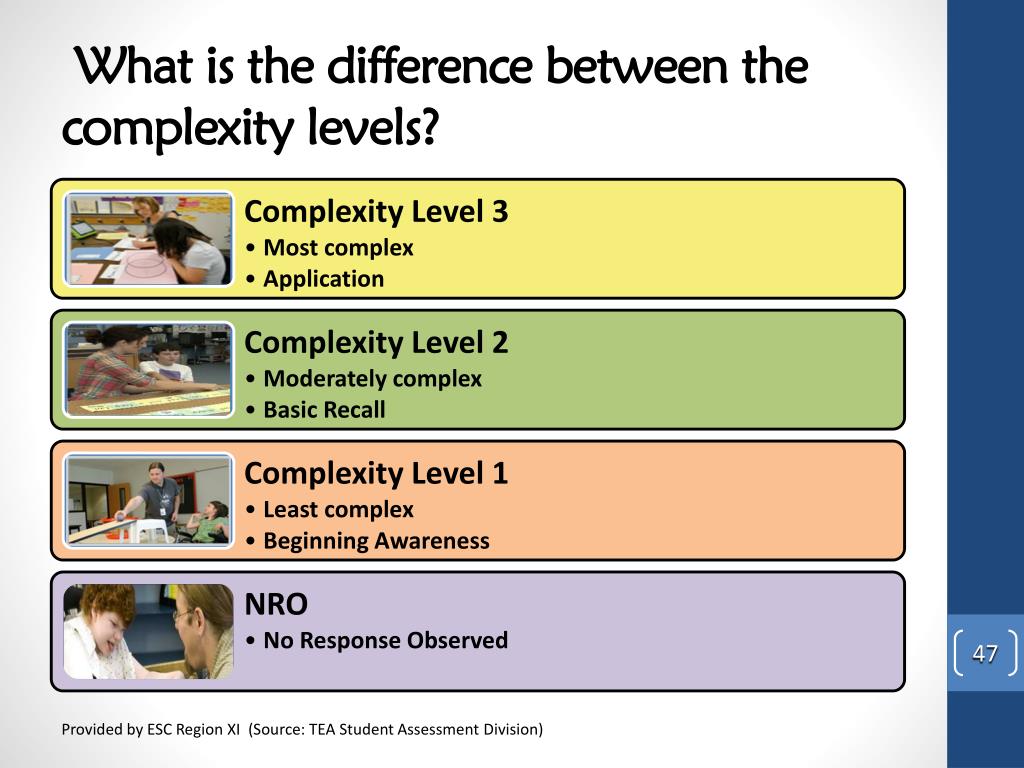 What is the difference between the complexity levels?

Complexity Level 3
• Most complex
• Application

Complexity Level 2
• Moderately complex
• Basic Recall

Complexity Level 1
• Least complex
• Beginning Awareness

NRO
• No Response Observed

47

Provided by ESC Region XI (Source: TEA Student Assessment Division)